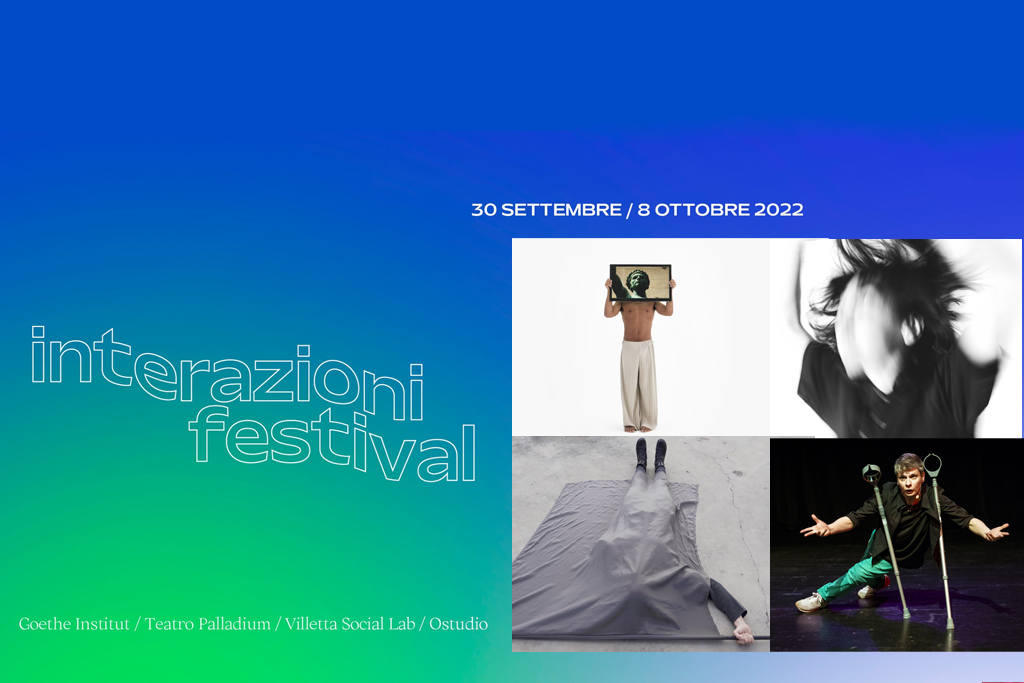 30 SETTEMBRE / 8 OTTOBRE 2022

interazioni
festival

Goethe Institut / Teatro Palladium / Villetta Social Lab / Ostudio